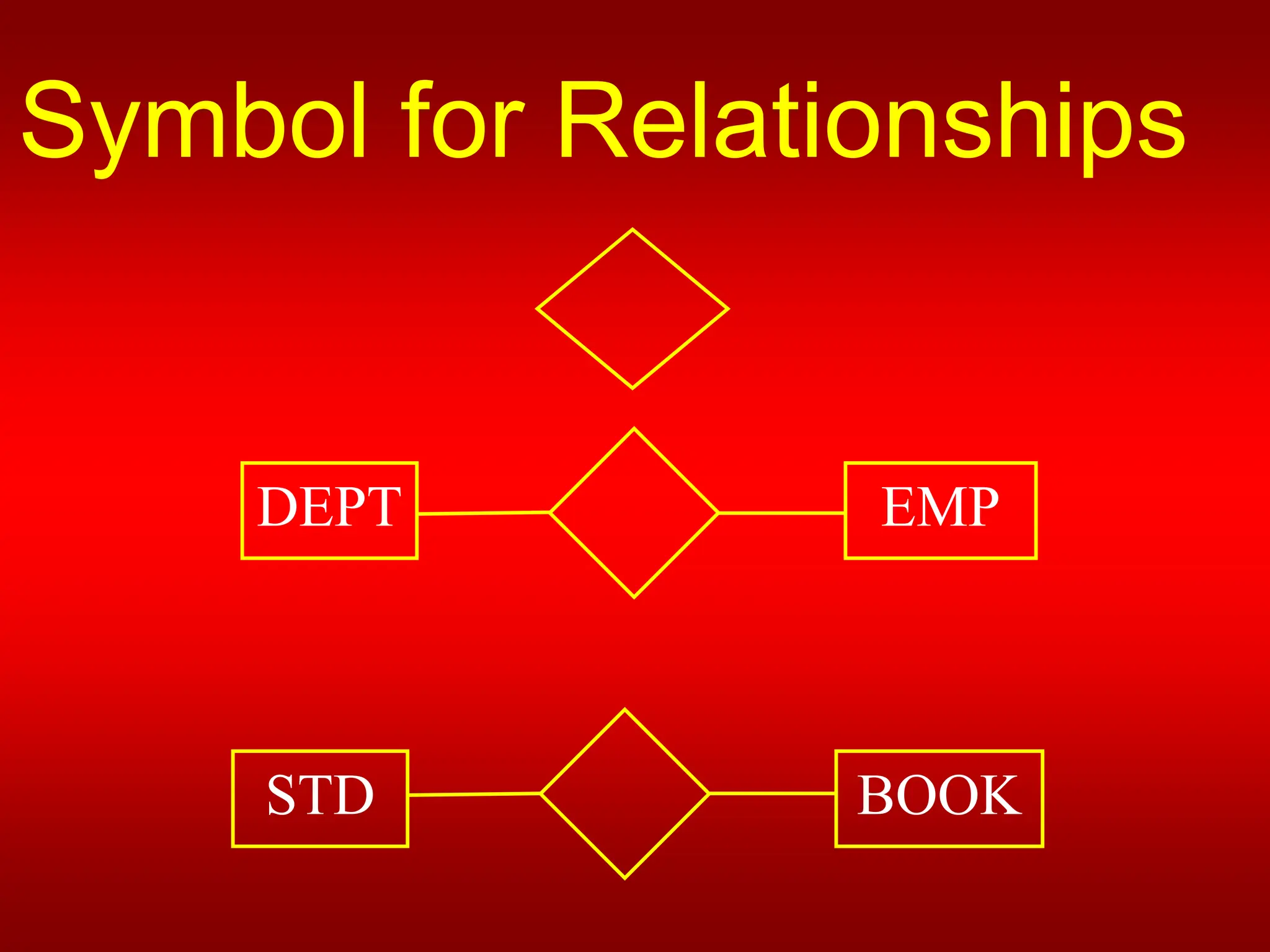 Symbol for Relationships

DEPT

EMP

STD

BOOK